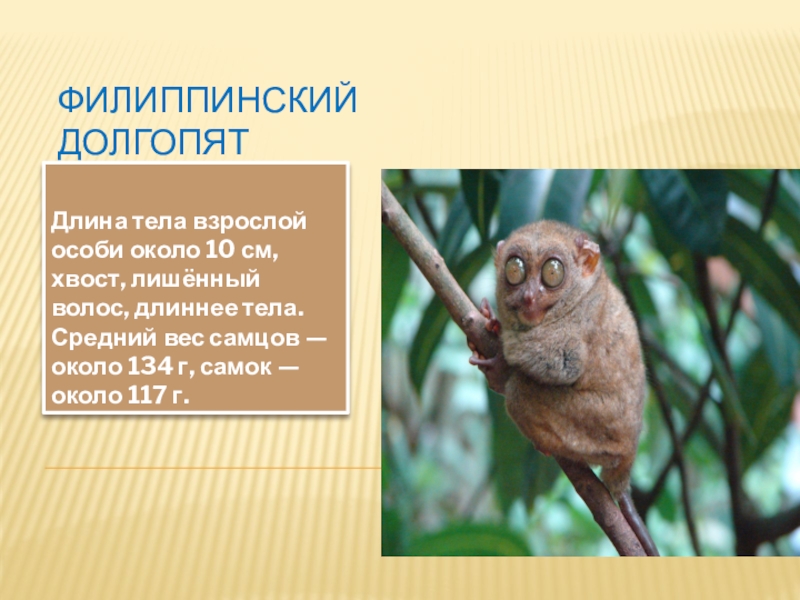 ФИЛИППИНСКИЙ ДОЛГОПЯТ

Длина тела взрослой особи около 10 см, хвост, лишённый волос, длиннее тела. Средний вес самцов — около 134 г, самок — около 117 г.